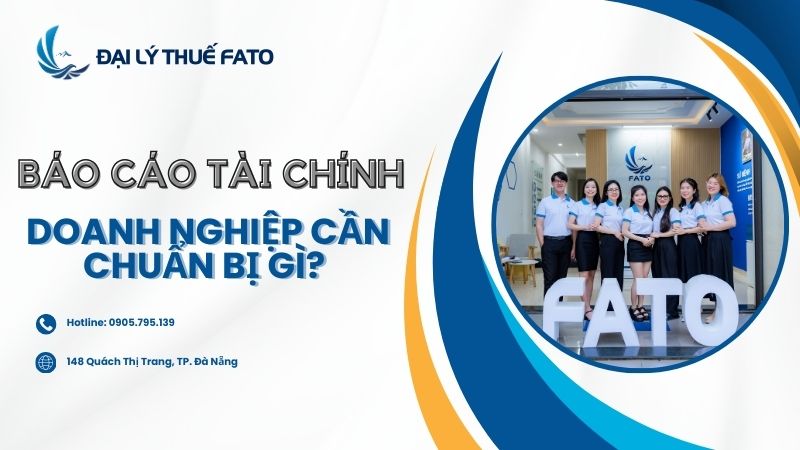 ĐẠI LÝ THUẾ FATO

BÁO CÁO TÀI CHÍNH

DOANH NGHIỆP CẦN CHUẨN BỊ GÌ?

Hotline: 0905.795.139

148 Quách Thị Trang, TP. Đà Nẵng

FATO

FATO